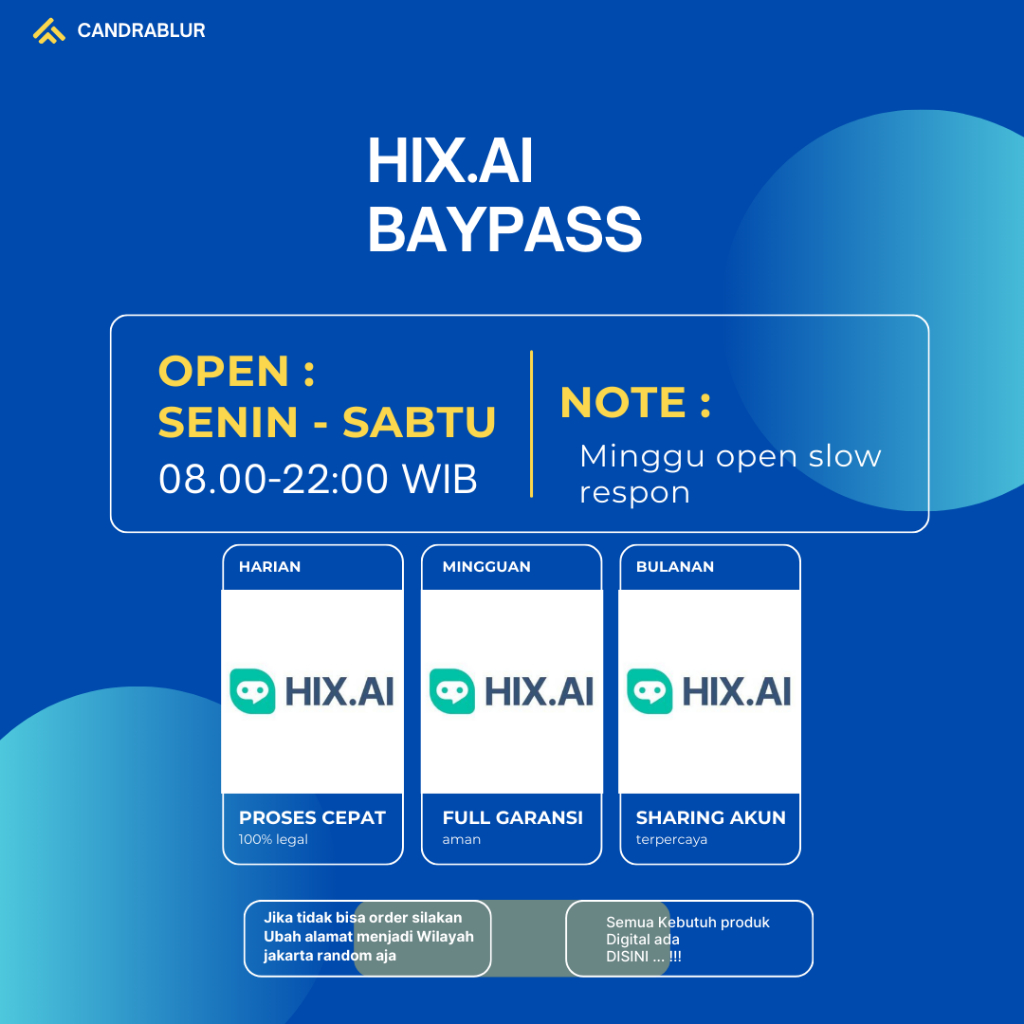 CANDRABLUR

HIX.AI
BAYPASS

OPEN :
SENIN - SABTU
08.00-22:00 WIB

NOTE :
Minggu open slow respon

HARIAN
HIX.AI
PROSES CEPAT
100% legal

MINGGUAN
HIX.AI
FULL GARANSI
aman

BULANAN
HIX.AI
SHARING AKUN
terpercaya

Jika tidak bisa order silakan Ubah alamat menjadi Wilayah jakarta random aja

Semua Kebutuh produk Digital ada DISINI ... !!!